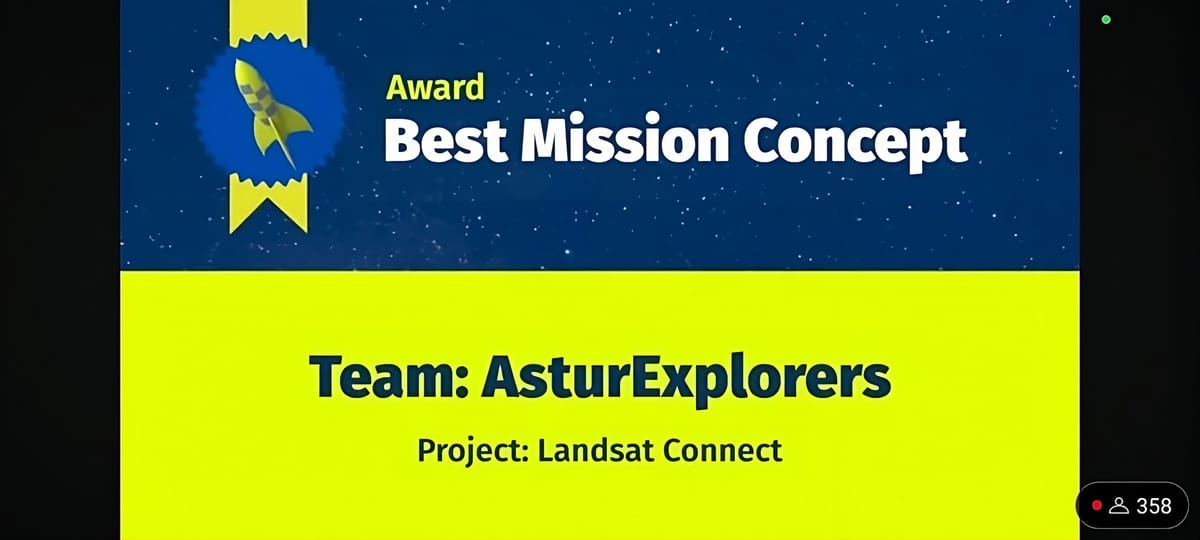 Award
Best Mission Concept

Team: AsturExplorers

Project: Landsat Connect

358